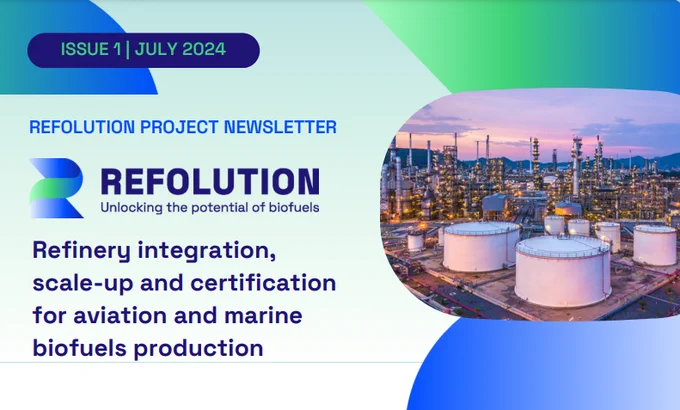 ISSUE 1 | JULY 2024

REFOLUTION PROJECT NEWSLETTER

REFOLUTION
Unlocking the potential of biofuels

Refinery integration, scale-up and certification for aviation and marine biofuels production